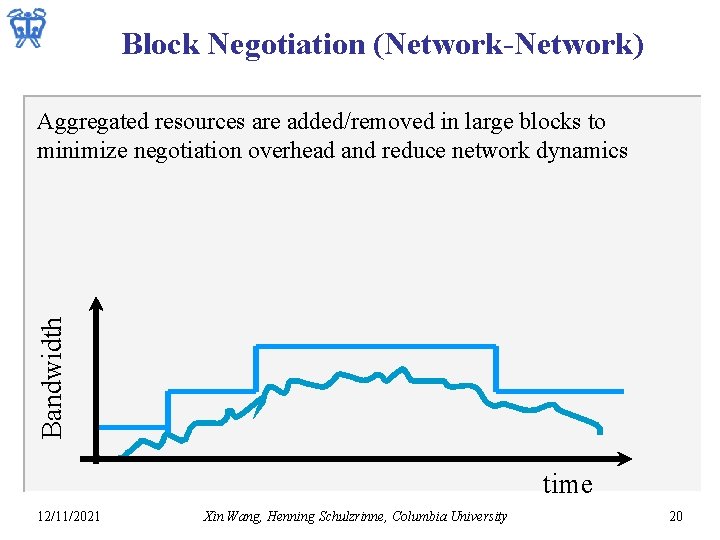 Block Negotiation (Network-Network)

Aggregated resources are added/removed in large blocks to minimize negotiation overhead and reduce network dynamics

Bandwidth

time

12/11/2021

Xin Wang, Henning Schulzrinne, Columbia University

20